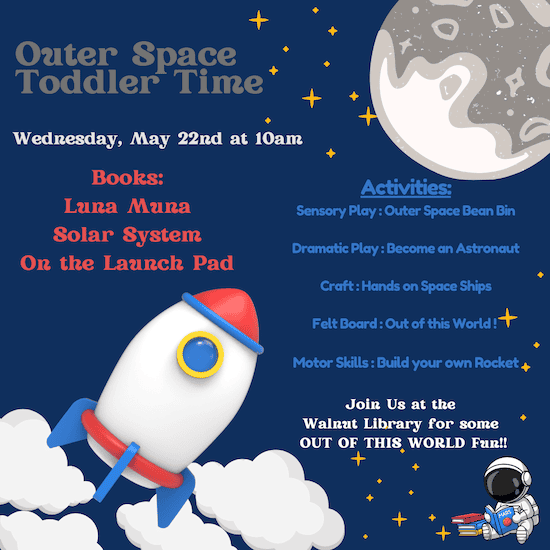 Outer Space Toddler Time

Wednesday, May 22nd at 10am

Books:
Luna Muna
Solar System
On the Launch Pad

Activities:
Sensory Play : Outer Space Bean Bin

Dramatic Play : Become an Astronaut

Craft : Hands on Space Ships

Felt Board : Out of this World !

Motor Skills : Build your own Rocket

Join Us at the Walnut Library for some OUT OF THIS WORLD Fun!!

MARS